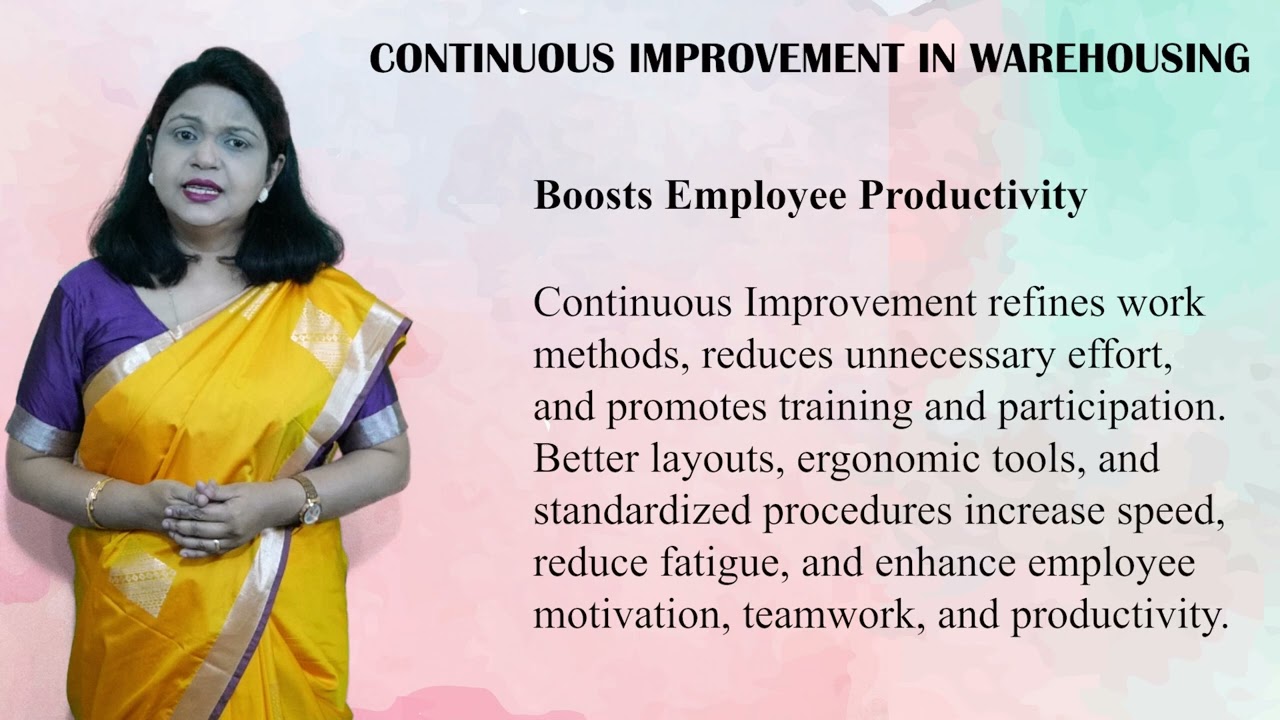 CONTINUOUS IMPROVEMENT IN WAREHOUSING

Boosts Employee Productivity

Continuous Improvement refines work methods, reduces unnecessary effort, and promotes training and participation. Better layouts, ergonomic tools, and standardized procedures increase speed, reduce fatigue, and enhance employee motivation, teamwork, and productivity.